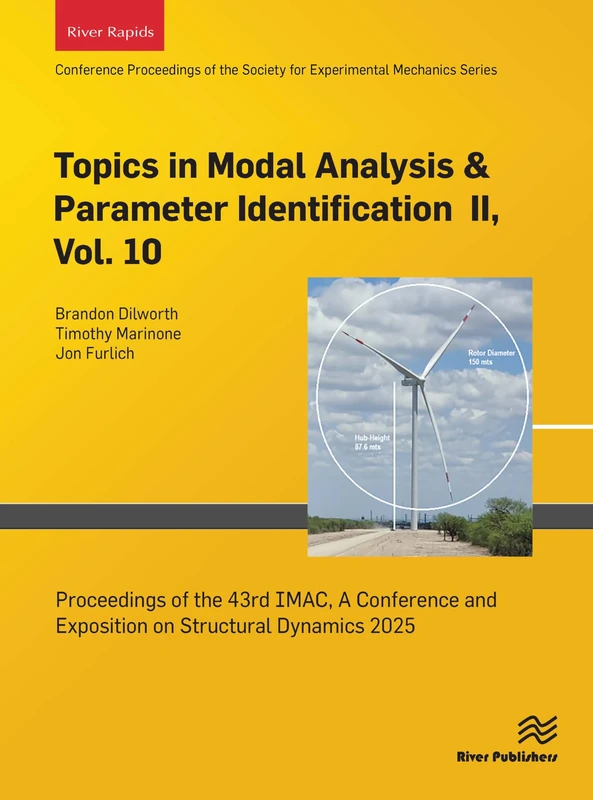 River Rapids

Conference Proceedings of the Society for Experimental Mechanics Series

Topics in Modal Analysis & Parameter Identification II, Vol. 10

Brandon Dilworth
Timothy Marinone
Jon Furlich

Rotor Diameter
150 mts

Hub-Height
87.6 mts

Proceedings of the 43rd IMAC, A Conference and Exposition on Structural Dynamics 2025

River Publishers